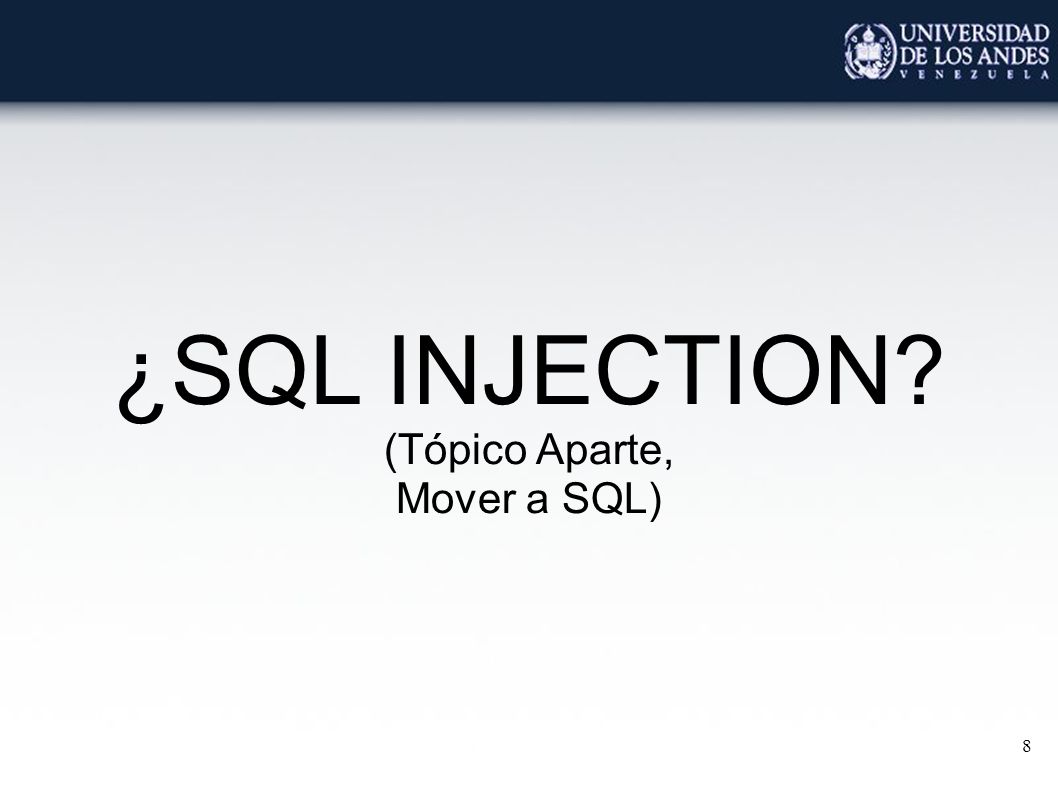 UNIVERSIDAD DE LOS ANDES
VENEZUELA

¿SQL INJECTION?
(Tópico Aparte, Mover a SQL)

8